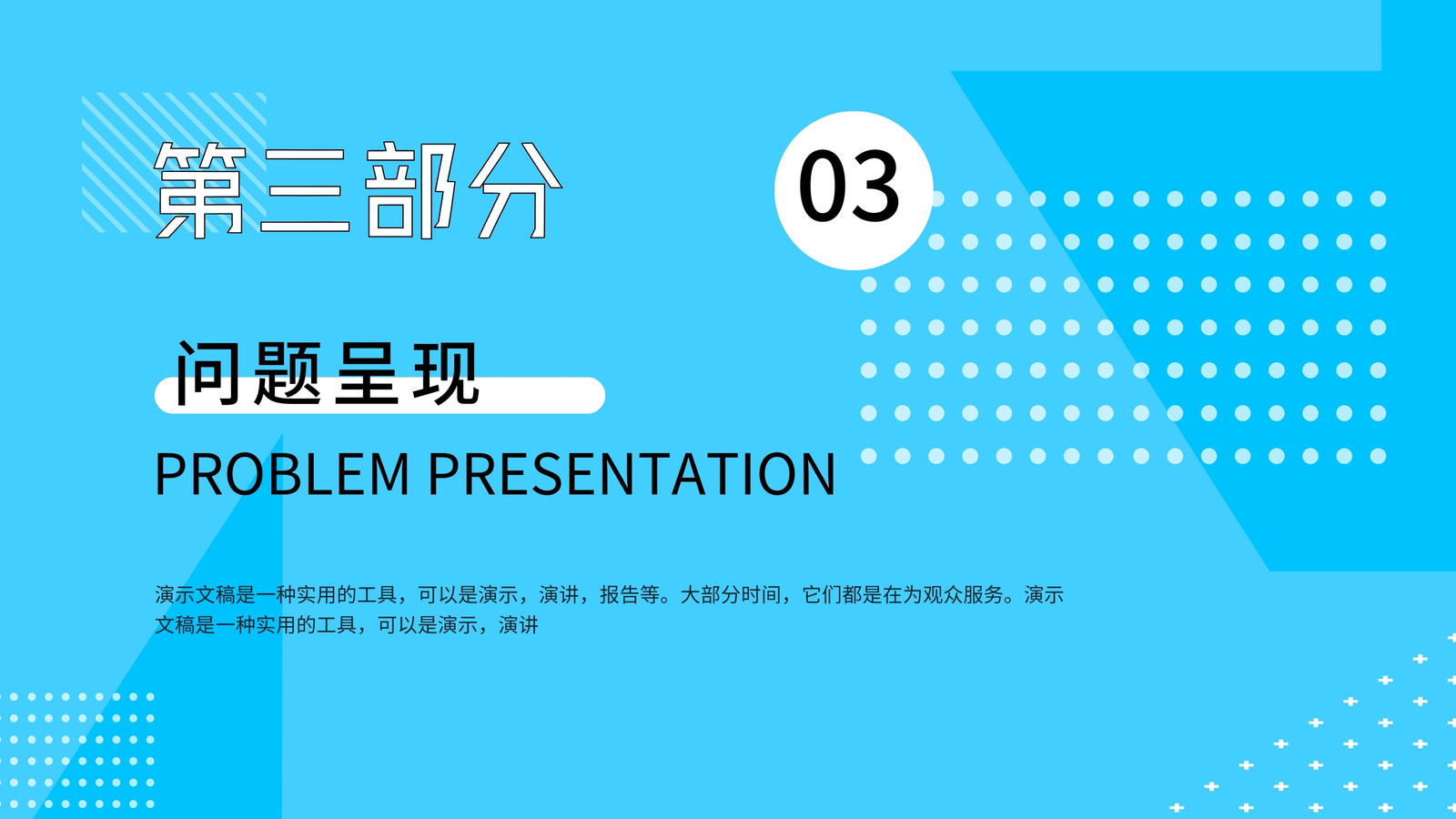 第三部分

03

问题呈现

PROBLEM PRESENTATION

演示文稿是一种实用的工具，可以是演示，演讲，报告等。大部分时间，它们都是在为观众服务。演示文稿是一种实用的工具，可以是演示，演讲